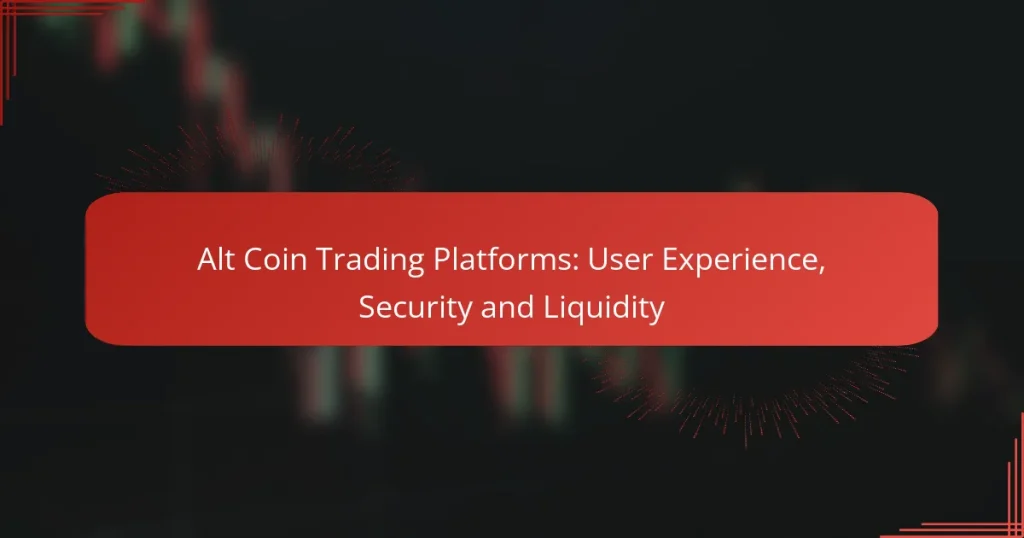 Alt Coin Trading Platforms: User Experience, Security and Liquidity